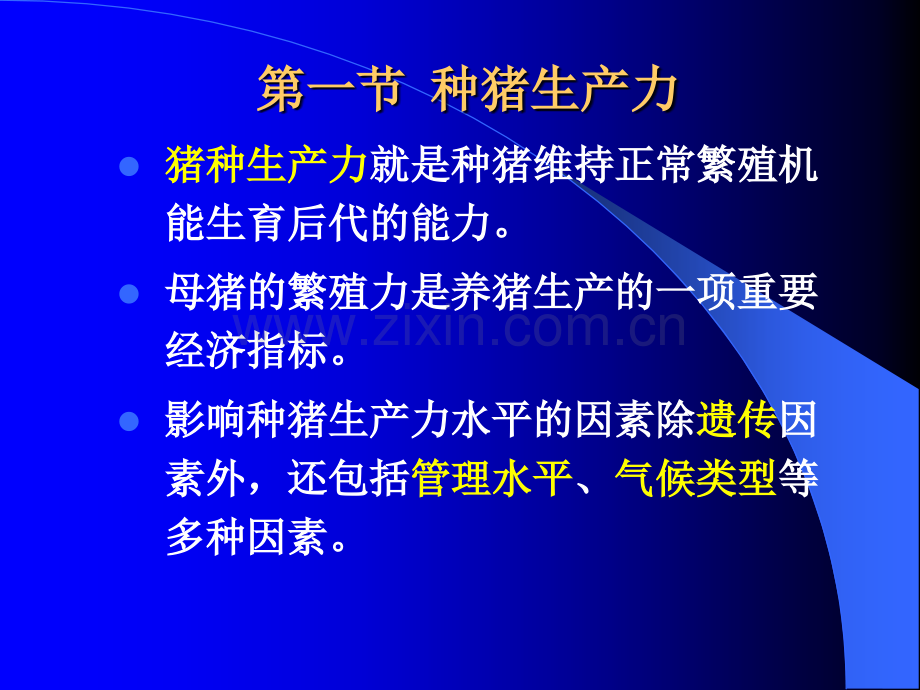 第一节 种猪生产力

• 猪种生产力就是种猪维持正常繁殖机能生育后代的能力。

• 母猪的繁殖力是养猪生产的一项重要经济指标。

• 影响种猪生产力水平的因素除遗传因素外，还包括管理水平、气候类型等多种因素。

www.zixin.com.cn